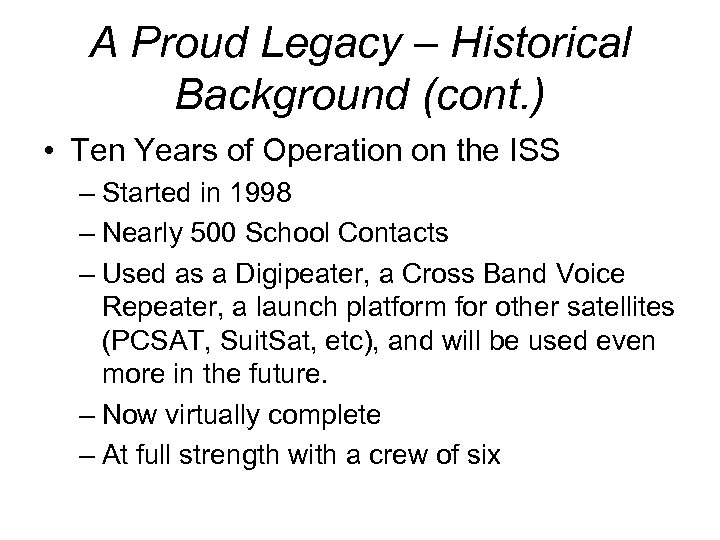 A Proud Legacy – Historical Background (cont.)

• Ten Years of Operation on the ISS
– Started in 1998
– Nearly 500 School Contacts
– Used as a Digipeater, a Cross Band Voice Repeater, a launch platform for other satellites (PCSAT, SuitSat, etc), and will be used even more in the future.
– Now virtually complete
– At full strength with a crew of six